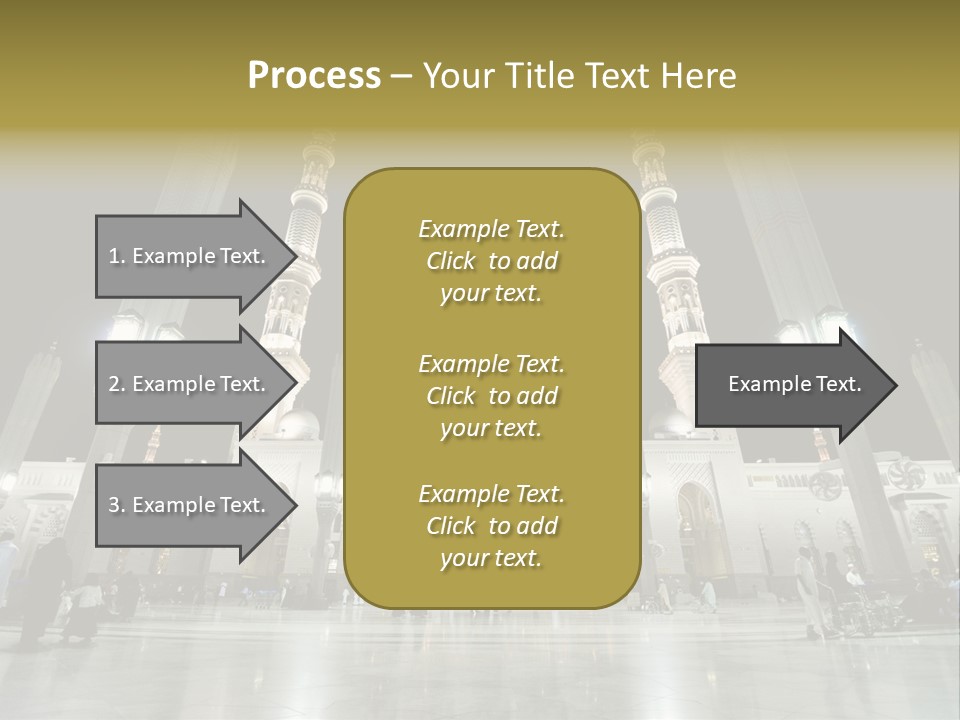 Process – Your Title Text Here

1. Example Text.

2. Example Text.

3. Example Text.

Example Text. Click to add your text.

Example Text. Click to add your text.

Example Text. Click to add your text.

Example Text.